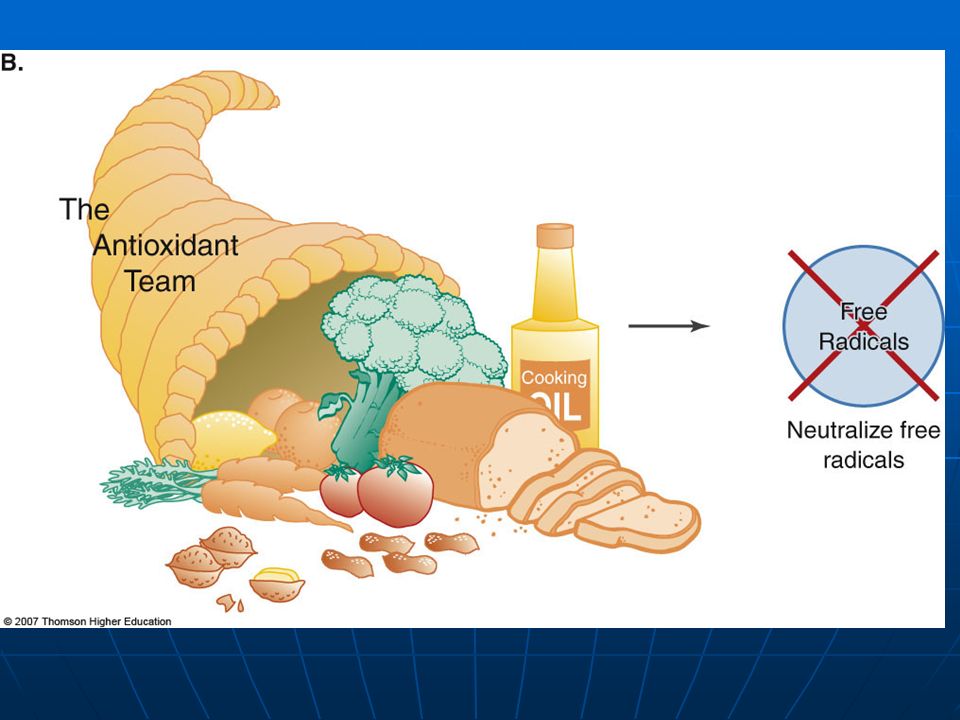 B.

The Antioxidant Team

Cooking OIL

Free Radicals

Neutralize free radicals

© 2007 Thomson Higher Education